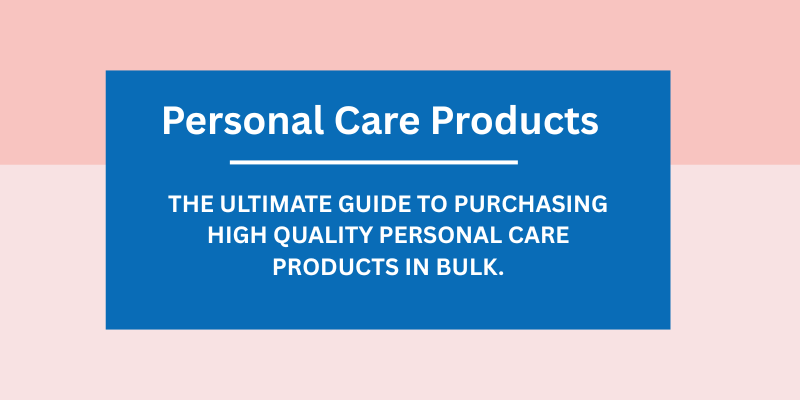 Personal Care Products

THE ULTIMATE GUIDE TO PURCHASING HIGH QUALITY PERSONAL CARE PRODUCTS IN BULK.